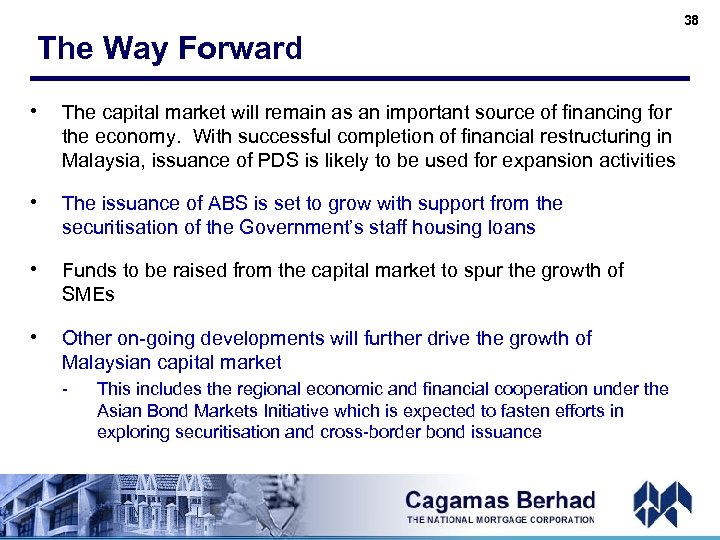 38

The Way Forward

• The capital market will remain as an important source of financing for the economy. With successful completion of financial restructuring in Malaysia, issuance of PDS is likely to be used for expansion activities

• The issuance of ABS is set to grow with support from the securitisation of the Government's staff housing loans

• Funds to be raised from the capital market to spur the growth of SMEs

• Other on-going developments will further drive the growth of Malaysian capital market

- This includes the regional economic and financial cooperation under the Asian Bond Markets Initiative which is expected to fasten efforts in exploring securitisation and cross-border bond issuance

Cagamas Berhad
THE NATIONAL MORTGAGE CORPORATION